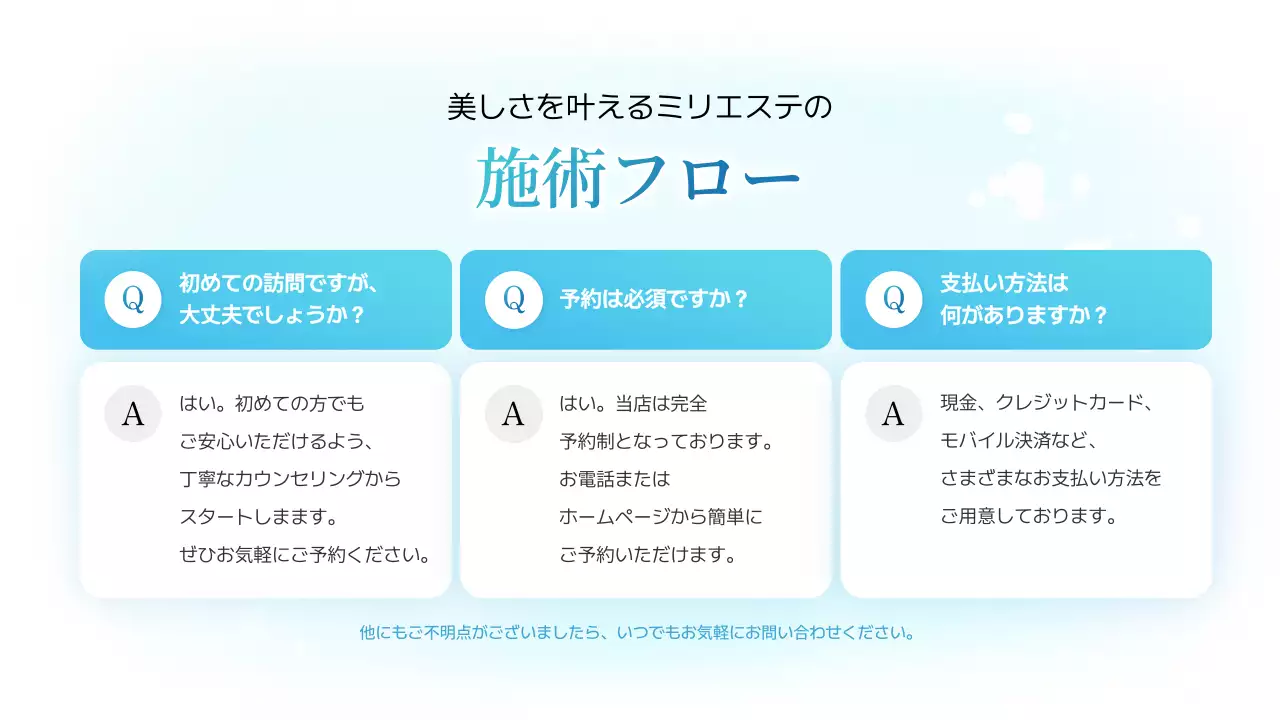 美しさを叶えるミリエステの

施術フロー

Q 初めての訪問ですが、大丈夫でしょうか？

A はい。初めての方でもご安心いただけるよう、丁寧なカウンセリングからスタートしまます。ぜひお気軽にご予約ください。

Q 予約は必須ですか？

A はい。当店は完全予約制となっております。お電話またはホームページから簡単にご予約いただけます。

Q 支払い方法は何がありますか？

A 現金、クレジットカード、モバイル決済など、さまざまなお支払い方法をご用意しております。

他にもご不明点がございましたら、いつでもお気軽にお問い合わせください。